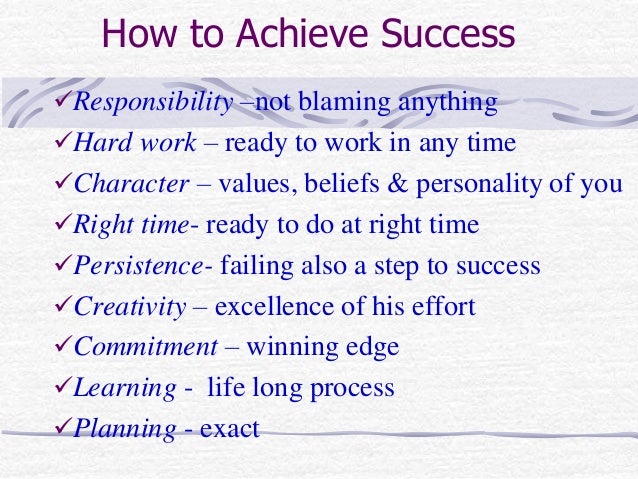 How to Achieve Success

✓Responsibility –not blaming anything
✓Hard work – ready to work in any time
✓Character – values, beliefs & personality of you
✓Right time- ready to do at right time
✓Persistence- failing also a step to success
✓Creativity – excellence of his effort
✓Commitment – winning edge
✓Learning - life long process
✓Planning - exact